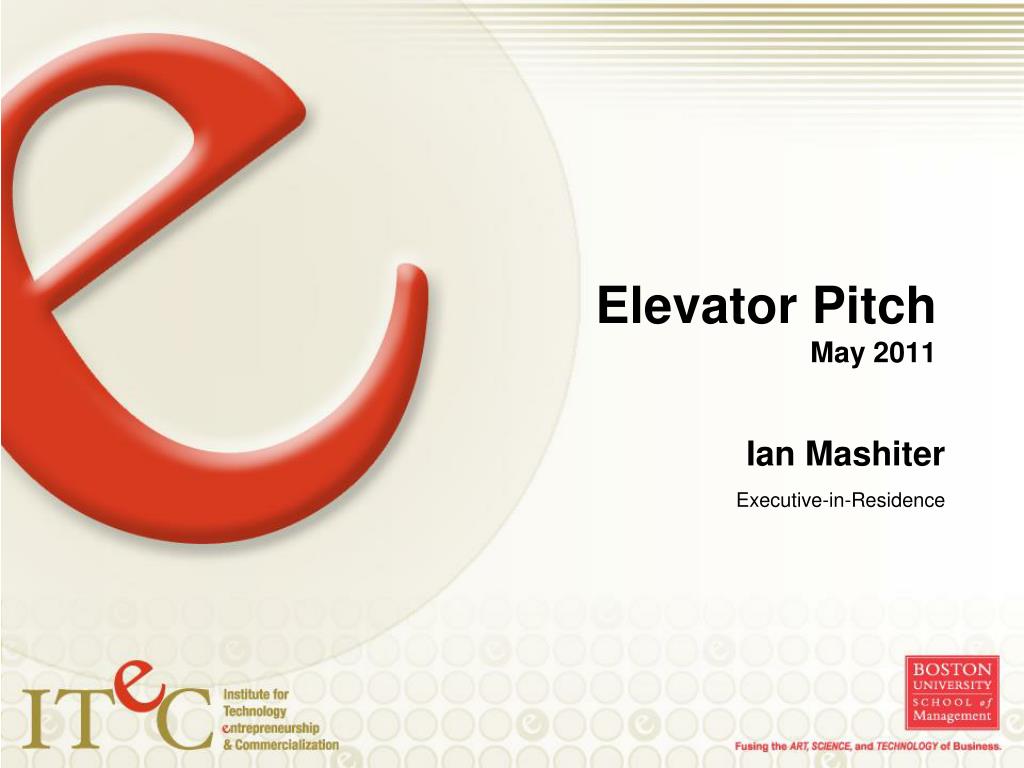 Elevator Pitch
May 2011

Ian Mashiter
Executive-in-Residence

ITeC Institute for Technology entrepreneurship & Commercialization

BOSTON UNIVERSITY SCHOOL of Management

Fusing the ART, SCIENCE, and TECHNOLOGY of Business.